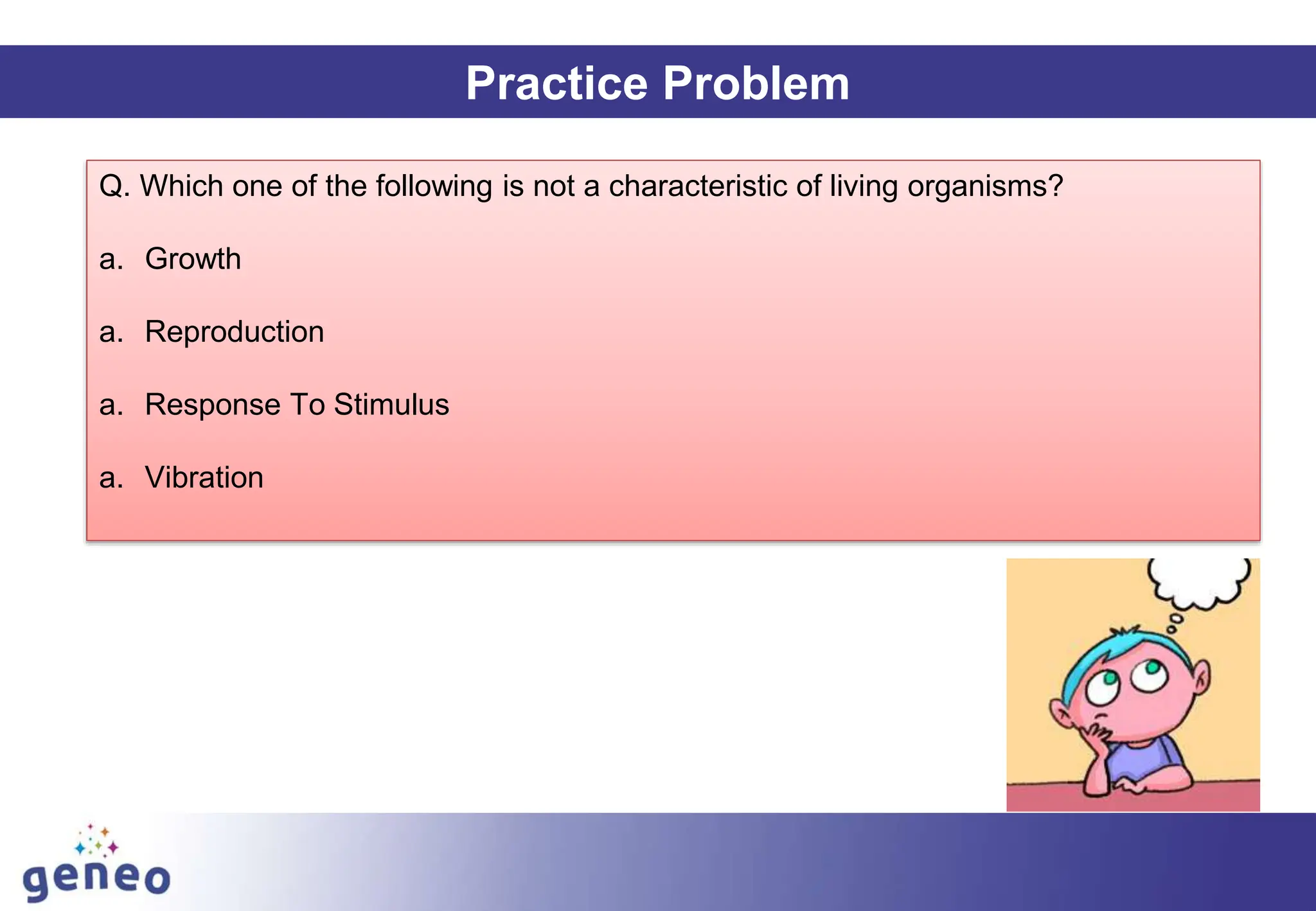 Practice Problem

Q. Which one of the following is not a characteristic of living organisms?

a. Growth

a. Reproduction

a. Response To Stimulus

a. Vibration

geneo